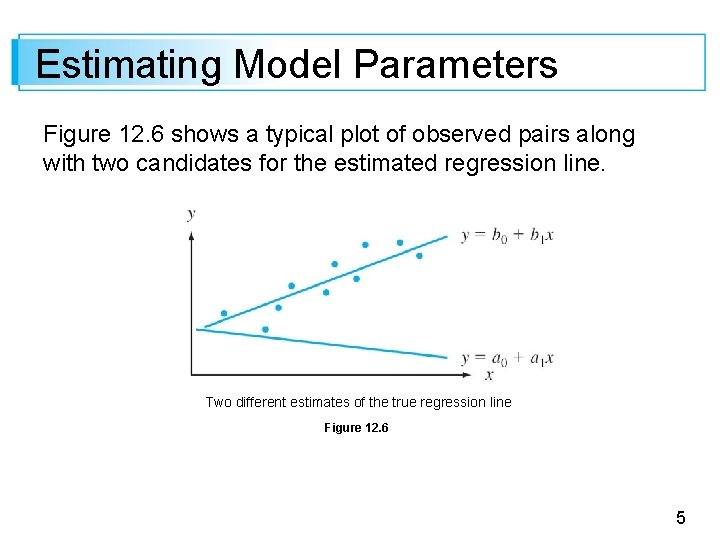 Estimating Model Parameters

Figure 12.6 shows a typical plot of observed pairs along with two candidates for the estimated regression line.

$y$

$y = b_0 + b_1x$

$y = a_0 + a_1x$

$x$

Two different estimates of the true regression line

Figure 12.6

5